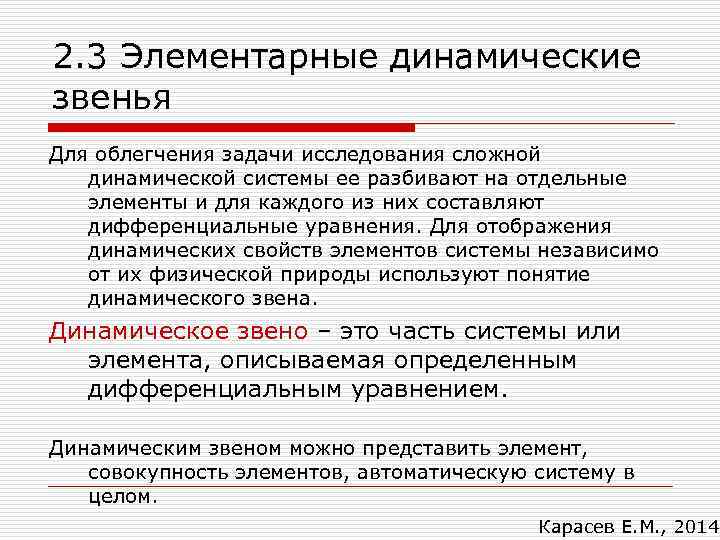 2.3 Элементарные динамические звенья

Для облегчения задачи исследования сложной динамической системы ее разбивают на отдельные элементы и для каждого из них составляют дифференциальные уравнения. Для отображения динамических свойств элементов системы независимо от их физической природы используют понятие динамического звена.

Динамическое звено – это часть системы или элемента, описываемая определенным дифференциальным уравнением.

Динамическим звеном можно представить элемент, совокупность элементов, автоматическую систему в целом.

Карасев Е.М., 2014